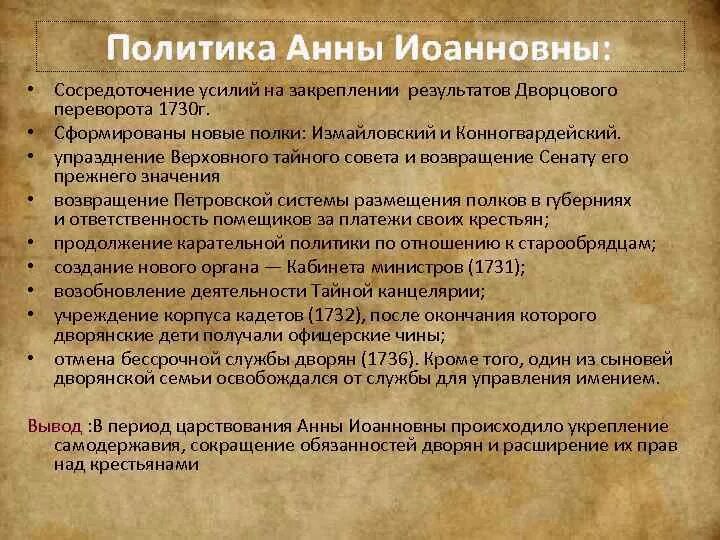 Политика Анны Иоанновны:

• Сосредоточение усилий на закреплении результатов Дворцового переворота 1730г.
• Сформированы новые полки: Измайловский и Конногвардейский.
• упразднение Верховного тайного совета и возвращение Сенату его прежнего значения
• возвращение Петровской системы размещения полков в губерниях и ответственность помещиков за платежи своих крестьян;
• продолжение карательной политики по отношению к старообрядцам;
• создание нового органа — Кабинета министров (1731);
• возобновление деятельности Тайной канцелярии;
• учреждение корпуса кадетов (1732), после окончания которого дворянские дети получали офицерские чины;
• отмена бессрочной службы дворян (1736). Кроме того, один из сыновей дворянской семьи освобождался от службы для управления имением.

Вывод :В период царствования Анны Иоанновны происходило укрепление самодержавия, сокращение обязанностей дворян и расширение их прав над крестьянами